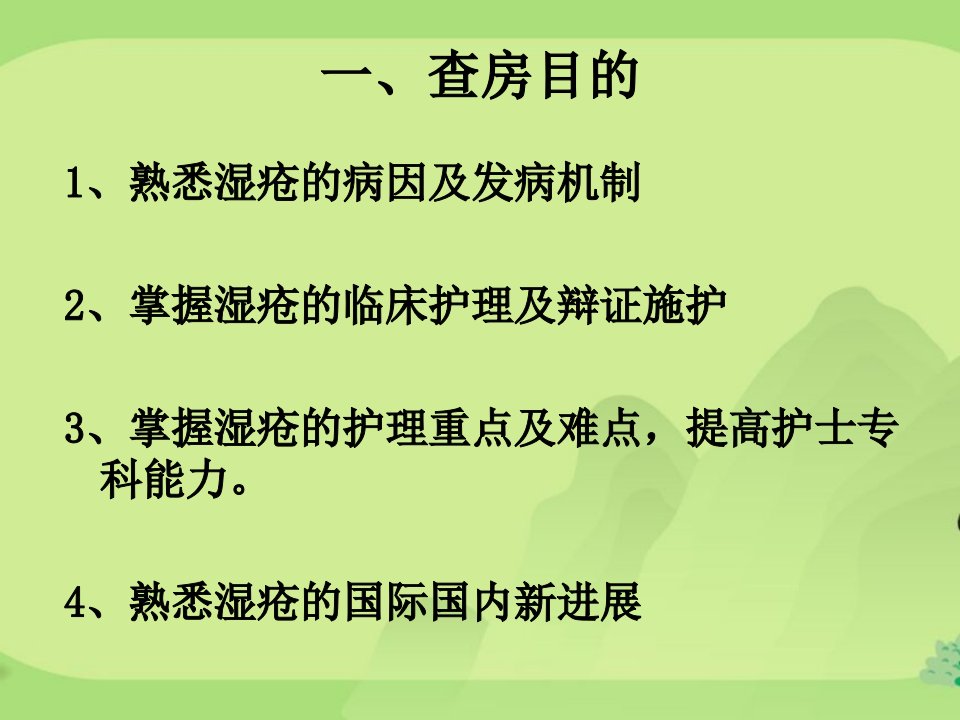 一、查房目的

1、熟悉湿疮的病因及发病机制

2、掌握湿疮的临床护理及辩证施护

3、掌握湿疮的护理重点及难点，提高护士专科能力。

4、熟悉湿疮的国际国内新进展